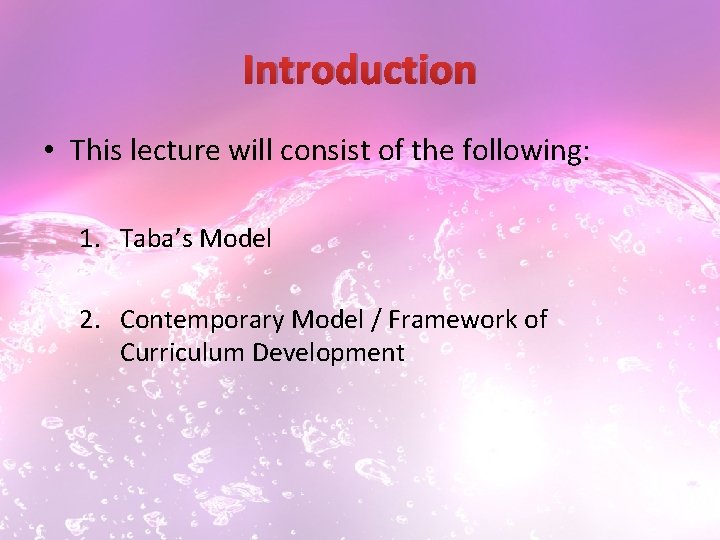 Introduction

• This lecture will consist of the following:

1. Taba's Model

2. Contemporary Model / Framework of Curriculum Development